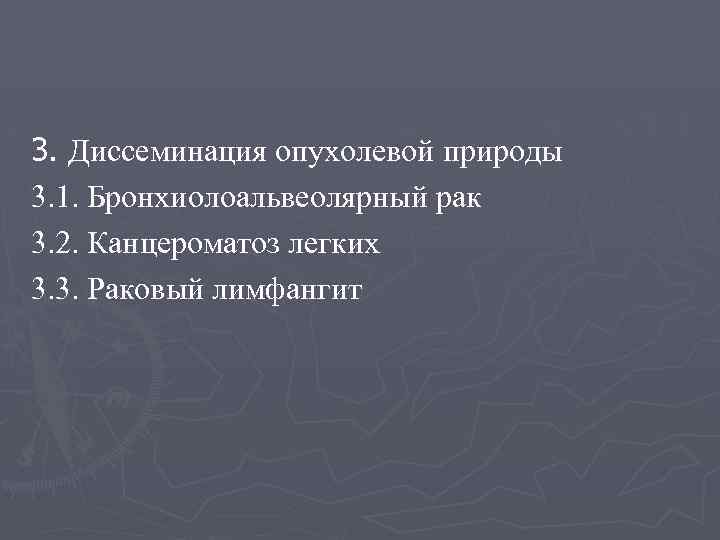 3. Диссеминация опухолевой природы
3.1. Бронхиолоальвеолярный рак
3.2. Канцероматоз легких
3.3. Раковый лимфангит